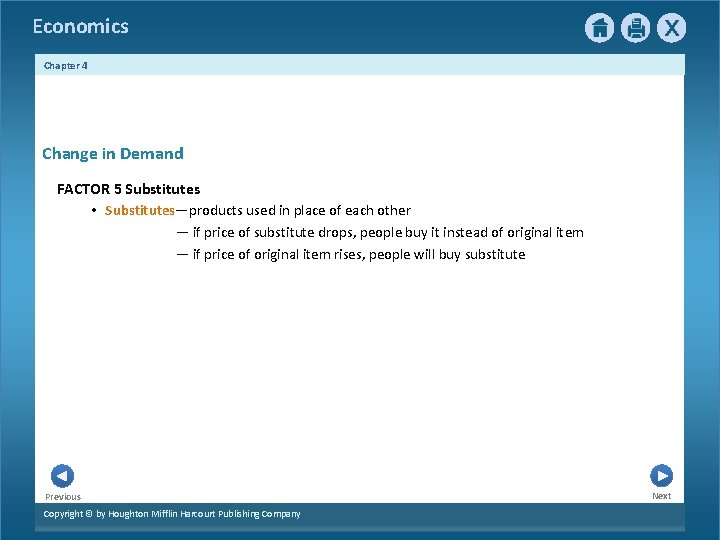 Economics

X

Chapter 4

Change in Demand

FACTOR 5 Substitutes

• Substitutes—products used in place of each other

— if price of substitute drops, people buy it instead of original item

— if price of original item rises, people will buy substitute

Previous

Next

Copyright © by Houghton Mifflin Harcourt Publishing Company